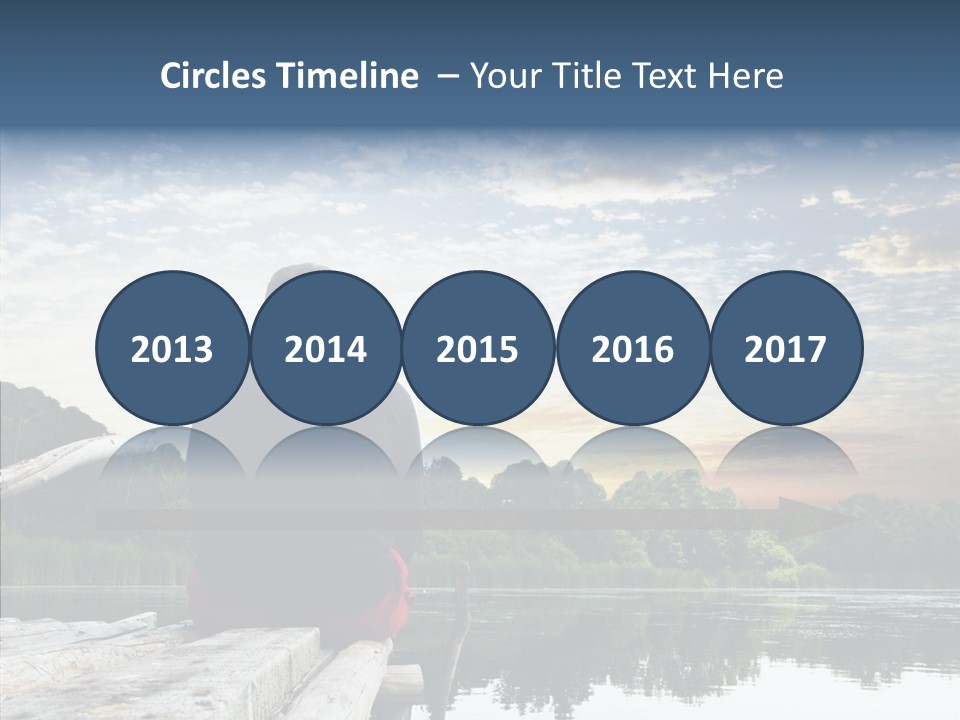 Circles Timeline – Your Title Text Here

2013

2014

2015

2016

2017